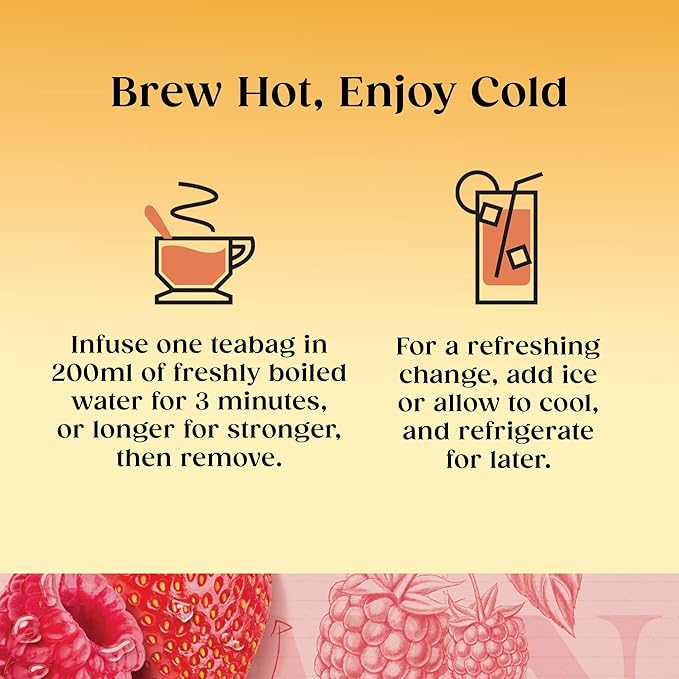 Brew Hot, Enjoy Cold

Infuse one teabag in 200ml of freshly boiled water for 3 minutes, or longer for stronger, then remove.

For a refreshing change, add ice or allow to cool, and refrigerate for later.